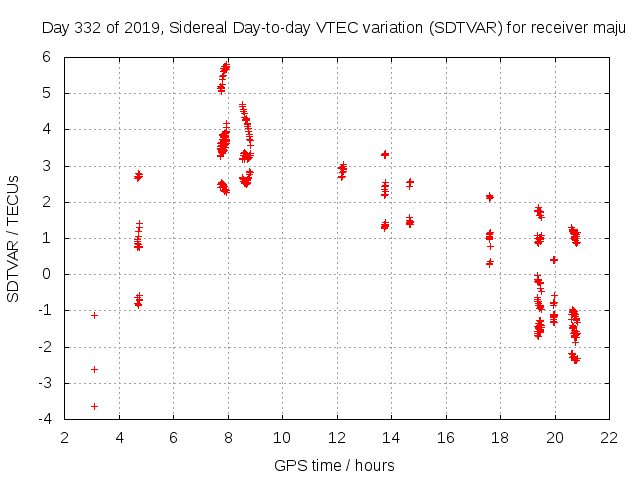 Day 332 of 2019, Sidereal Day-to-day VTEC variation (SDTVAR) for receiver maju

SDTVAR / TECUs

6
5
4
3
2
1
0
-1
-2
-3
-4

2 4 6 8 10 12 14 16 18 20 22

GPS time / hours